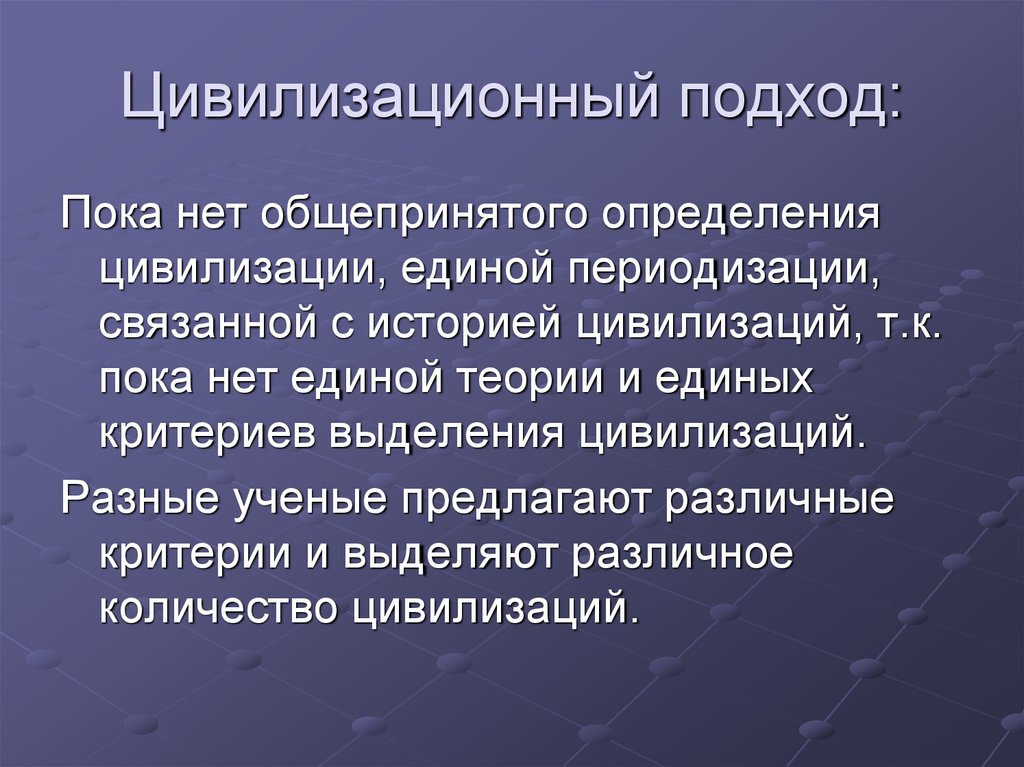 Цивилизационный подход:

Пока нет общепринятого определения цивилизации, единой периодизации, связанной с историей цивилизаций, т.к. пока нет единой теории и единых критериев выделения цивилизаций.

Разные ученые предлагают различные критерии и выделяют различное количество цивилизаций.